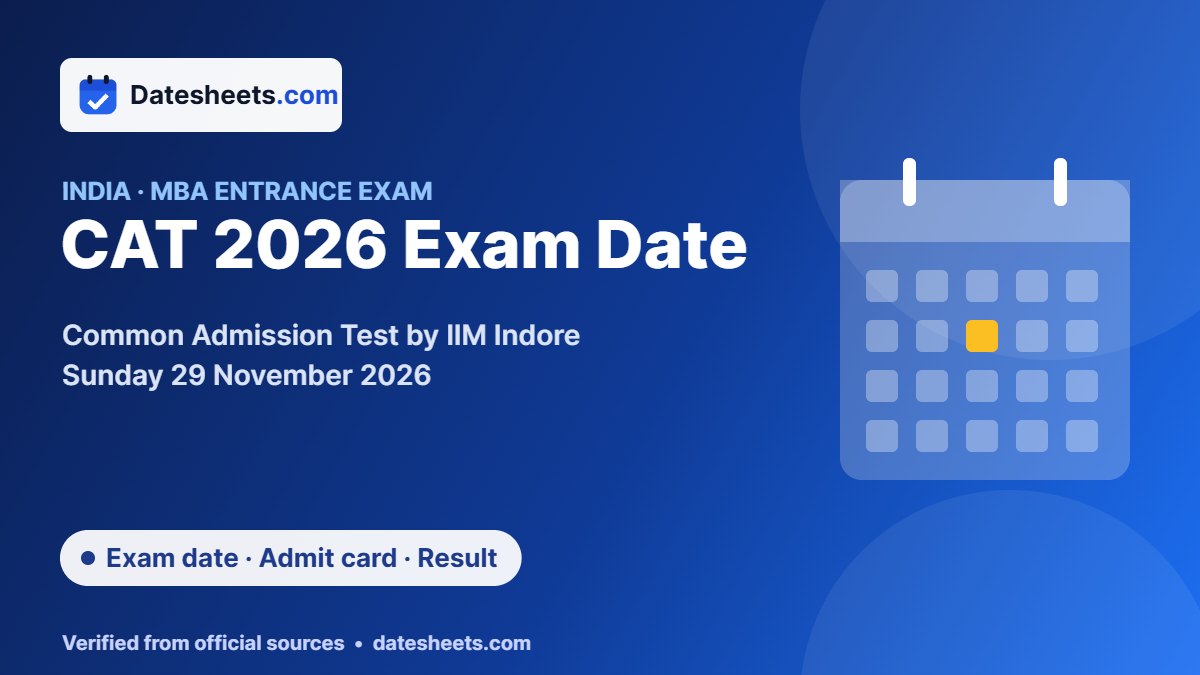 Datesheets.com

INDIA · MBA ENTRANCE EXAM

CAT 2026 Exam Date

Common Admission Test by IIM Indore
Sunday 29 November 2026

• Exam date · Admit card · Result

Verified from official sources • datesheets.com